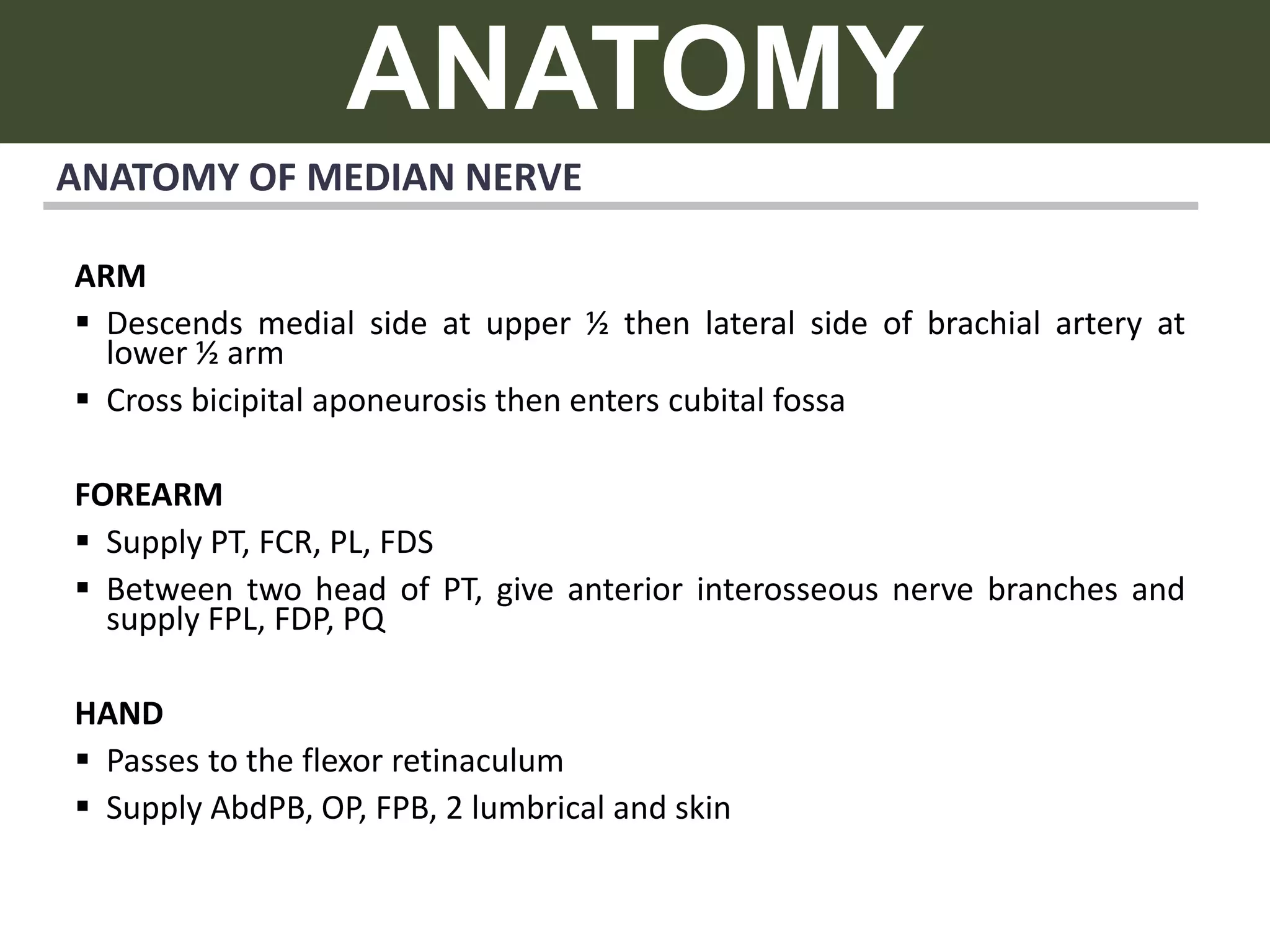 ANATOMY

ANATOMY OF MEDIAN NERVE

ARM

▪ Descends medial side at upper ½ then lateral side of brachial artery at lower ½ arm

▪ Cross bicipital aponeurosis then enters cubital fossa

FOREARM

▪ Supply PT, FCR, PL, FDS

▪ Between two head of PT, give anterior interosseous nerve branches and supply FPL, FDP, PQ

HAND

▪ Passes to the flexor retinaculum

▪ Supply AbdPB, OP, FPB, 2 lumbrical and skin